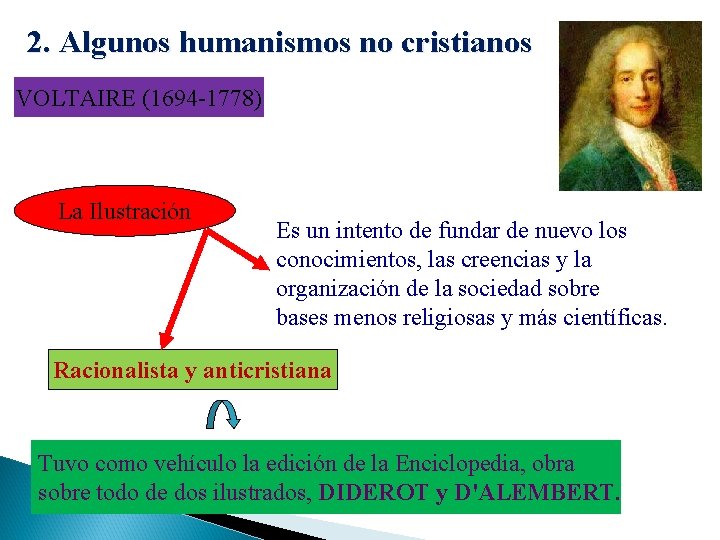 2. Algunos humanismos no cristianos

VOLTAIRE (1694-1778)

La Ilustración

Es un intento de fundar de nuevo los conocimientos, las creencias y la organización de la sociedad sobre bases menos religiosas y más científicas.

Racionalista y anticristiana

Tuvo como vehículo la edición de la Enciclopedia, obra sobre todo de dos ilustrados, DIDEROT y D'ALEMBERT.